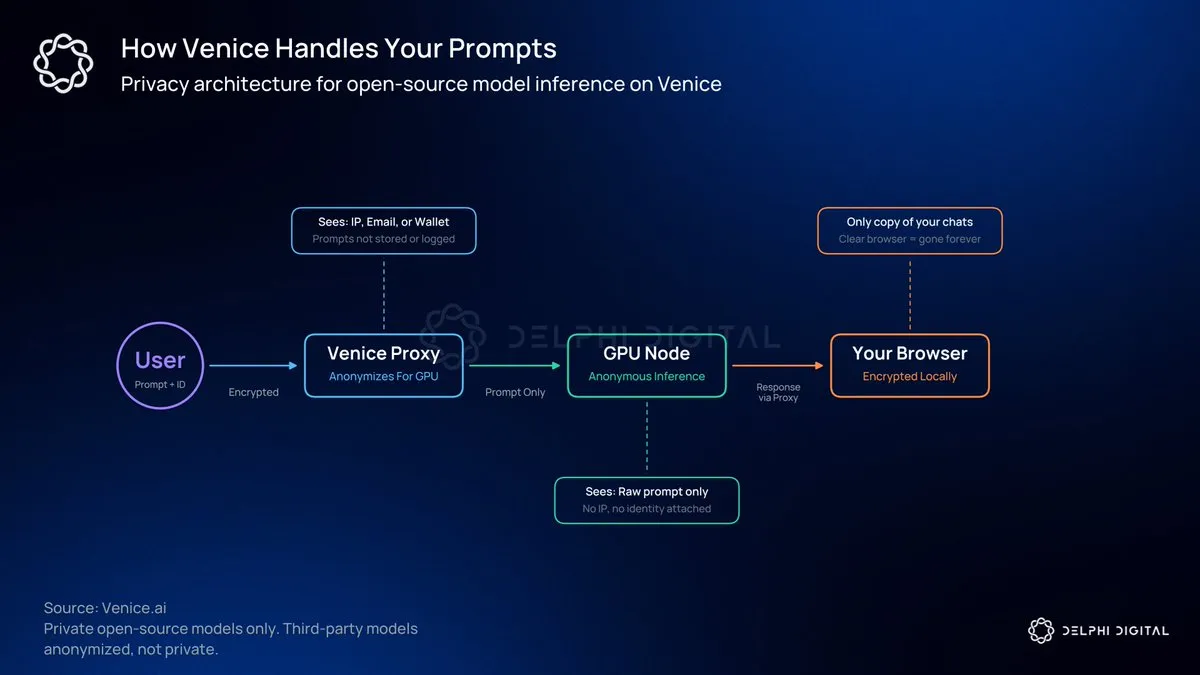 How Venice Handles Your Prompts
Privacy architecture for open-source model inference on Venice

Sees: IP, Email, or Wallet
Prompts not stored or logged

Only copy of your chats
Clear browser = gone forever

DELPHI DIGITAL

User
Prompt + ID

Encrypted

Venice Proxy
Anonymizes For GPU

Prompt Only

GPU Node
Anonymous Inference

Response via Proxy

Your Browser
Encrypted Locally

Sees: Raw prompt only
No IP, no identity attached

Source: Venice.ai
Private open-source models only. Third-party models anonymized, not private.

DELPHI DIGITAL